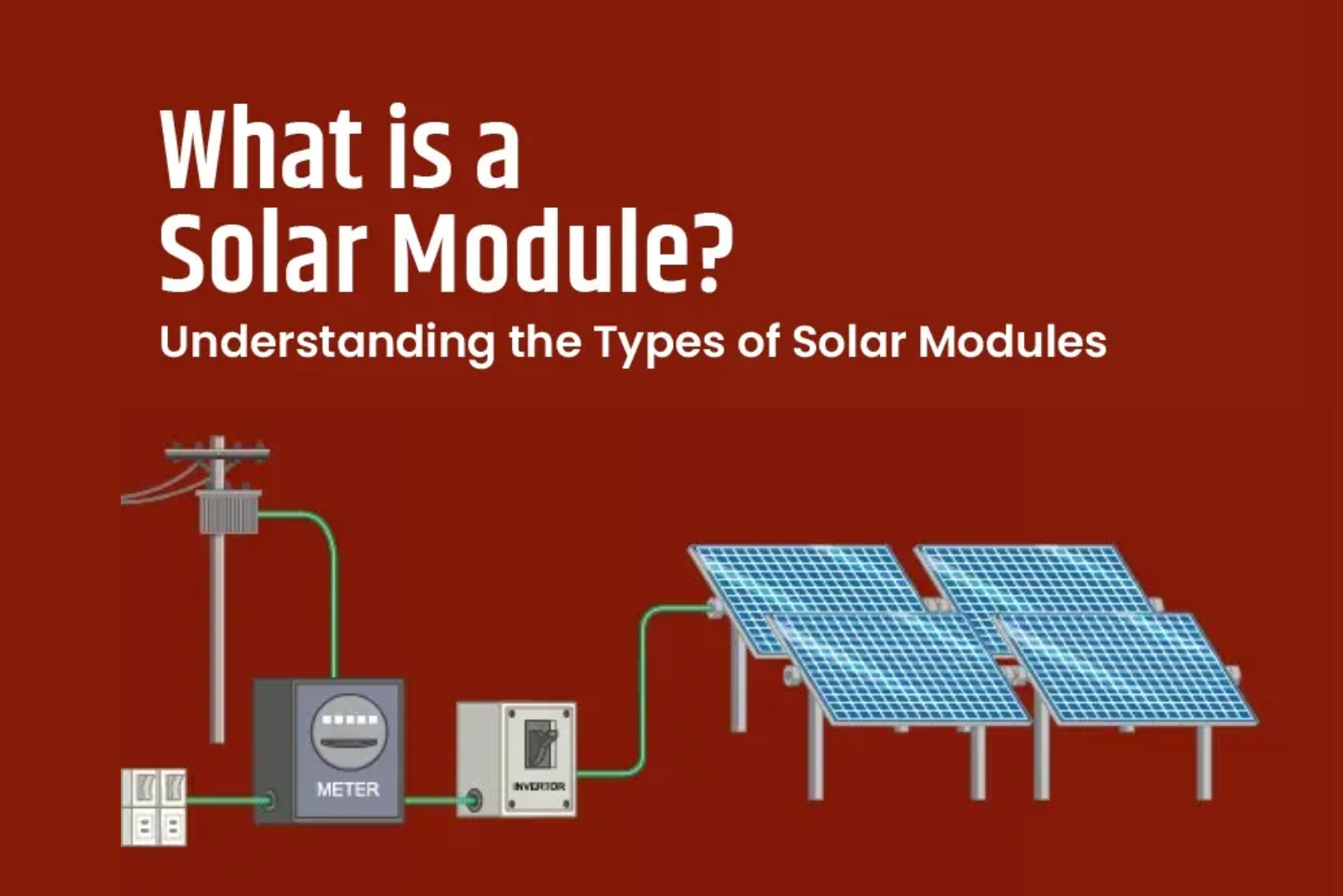 What is a Solar Module?

Understanding the Types of Solar Modules

METER

INVERTOR